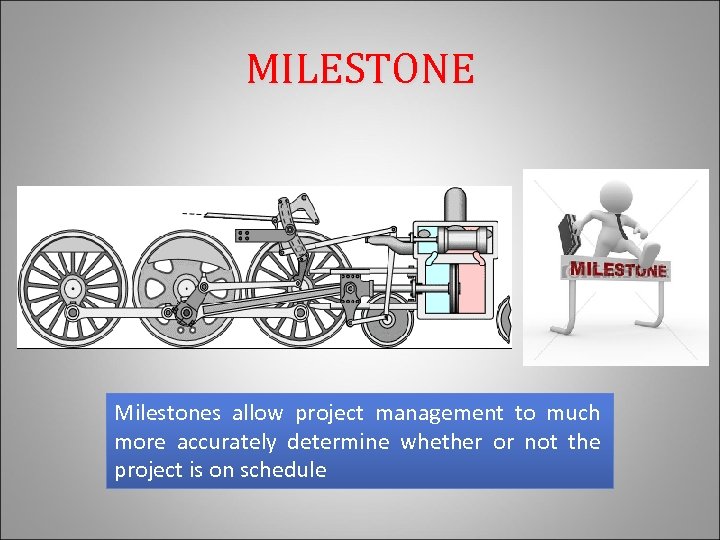 MILESTONE

MILESTONE

Milestones allow project management to much more accurately determine whether or not the project is on schedule